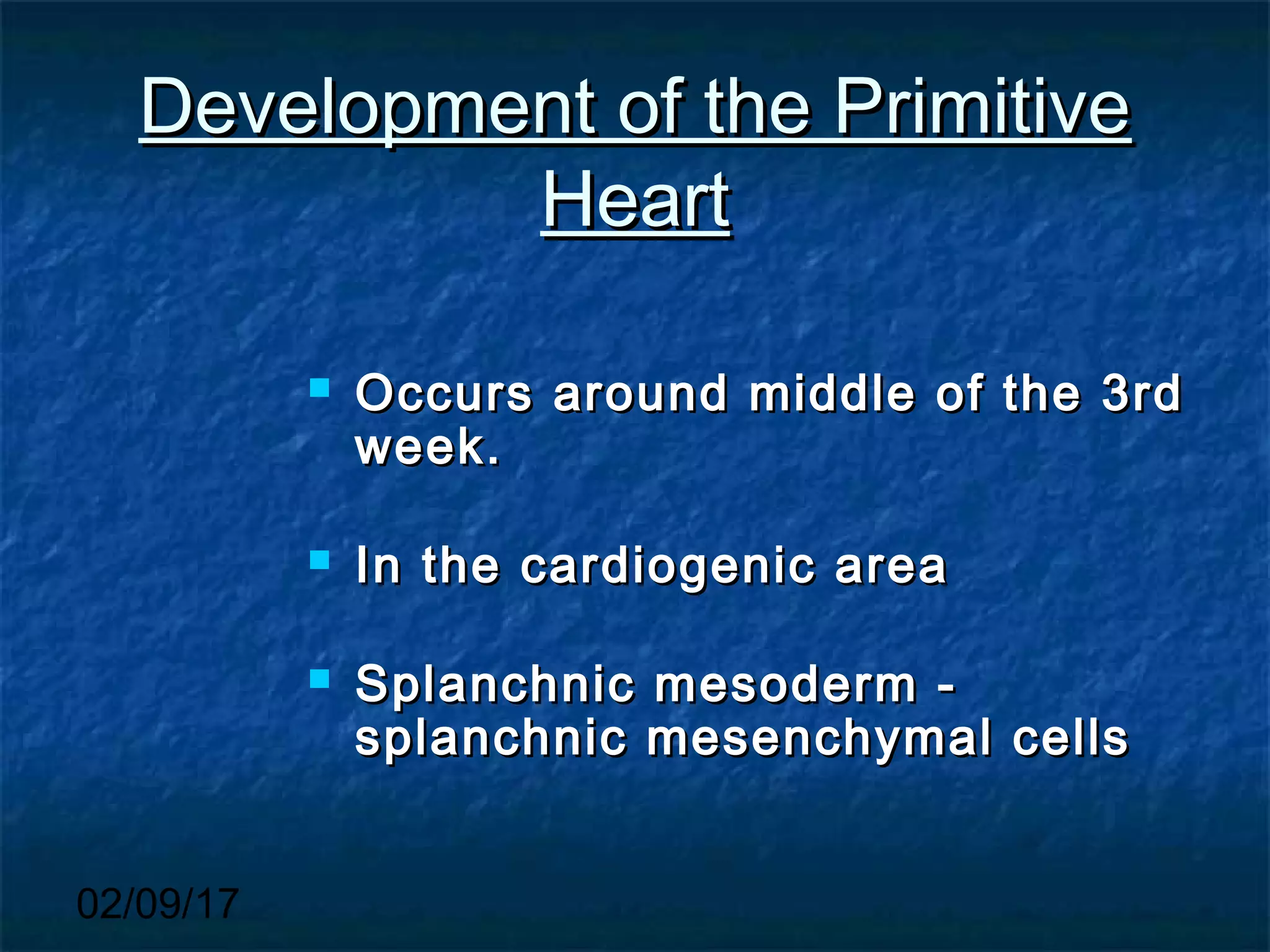 Development of the Primitive Heart

- Occurs around middle of the 3rd week.
- In the cardiogenic area
- Splanchnic mesoderm - splanchnic mesenchymal cells

02/09/17